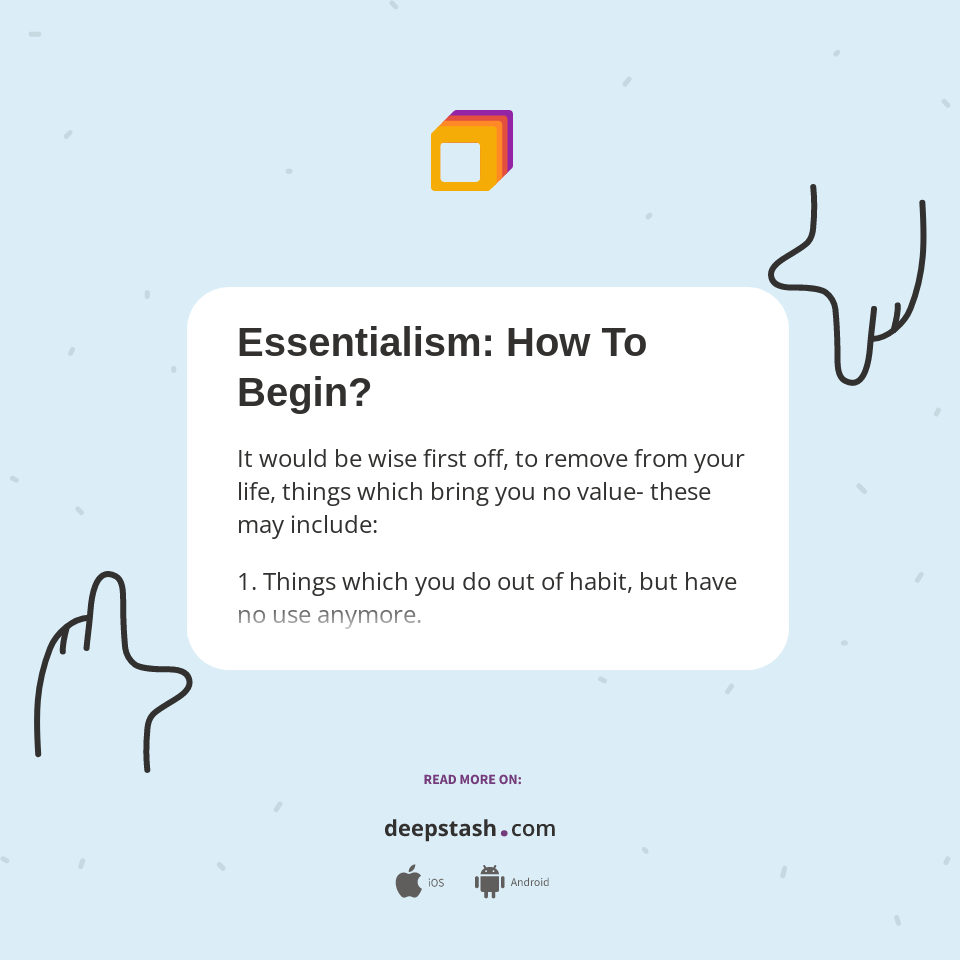 Essentialism: How To Begin?

It would be wise first off, to remove from your life, things which bring you no value- these may include:

1. Things which you do out of habit, but have no use anymore.

READ MORE ON:

deepstash.com

iOS Android